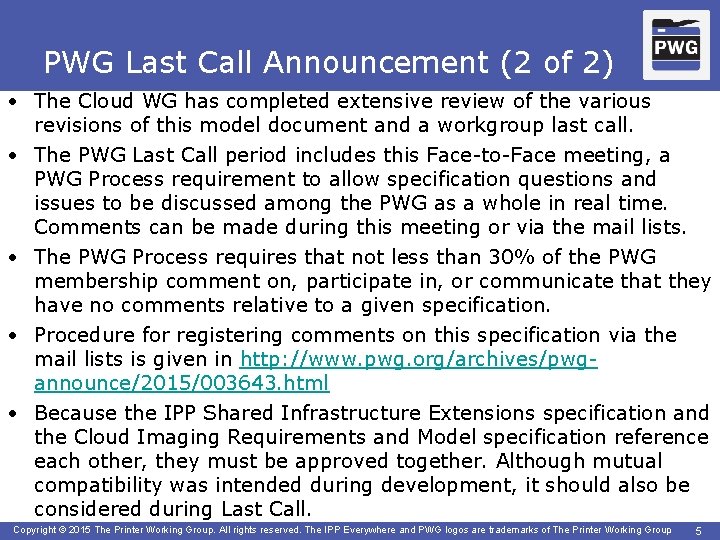 PWG Last Call Announcement (2 of 2)

PWG

• The Cloud WG has completed extensive review of the various revisions of this model document and a workgroup last call.

• The PWG Last Call period includes this Face-to-Face meeting, a PWG Process requirement to allow specification questions and issues to be discussed among the PWG as a whole in real time. Comments can be made during this meeting or via the mail lists.

• The PWG Process requires that not less than 30% of the PWG membership comment on, participate in, or communicate that they have no comments relative to a given specification.

• Procedure for registering comments on this specification via the mail lists is given in http://www.pwg.org/archives/pwg-announce/2015/003643.html

• Because the IPP Shared Infrastructure Extensions specification and the Cloud Imaging Requirements and Model specification reference each other, they must be approved together. Although mutual compatibility was intended during development, it should also be considered during Last Call.

Copyright © 2015 The Printer Working Group. All rights reserved. The IPP Everywhere and PWG logos are trademarks of The Printer Working Group 5